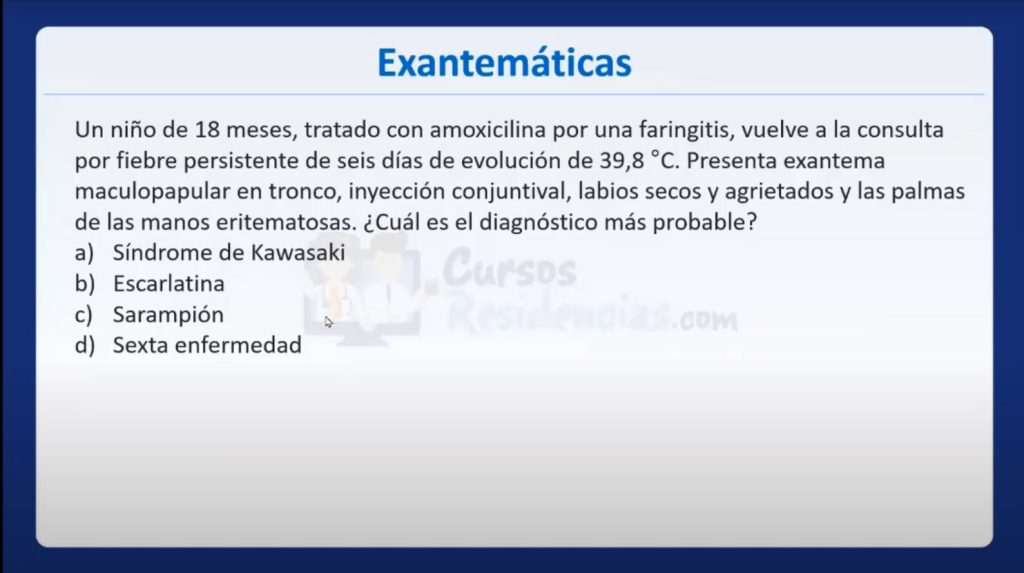 Exantemáticas

Un niño de 18 meses, tratado con amoxicilina por una faringitis, vuelve a la consulta por fiebre persistente de seis días de evolución de 39,8 °C. Presenta exantema maculopapular en tronco, inyección conjuntival, labios secos y agrietados y las palmas de las manos eritematosas. ¿Cuál es el diagnóstico más probable?
a) Síndrome de Kawasaki
b) Escarlatina
c) Sarampión
d) Sexta enfermedad

Cursos Residencias.com